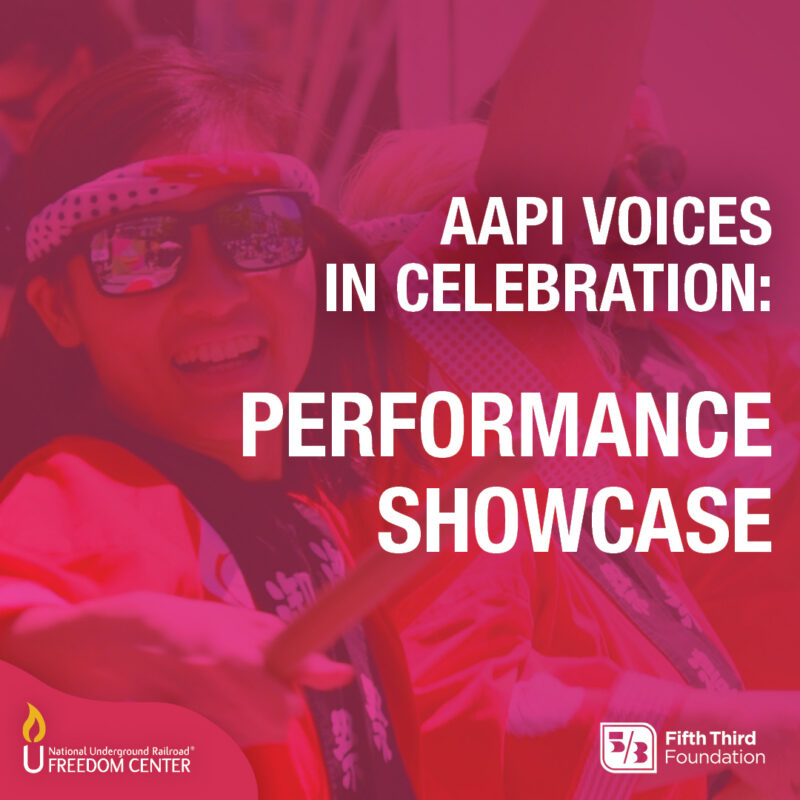 AAPI VOICES IN CELEBRATION:

PERFORMANCE SHOWCASE

National Underground Railroad® FREEDOM CENTER

5/3 Fifth Third Foundation